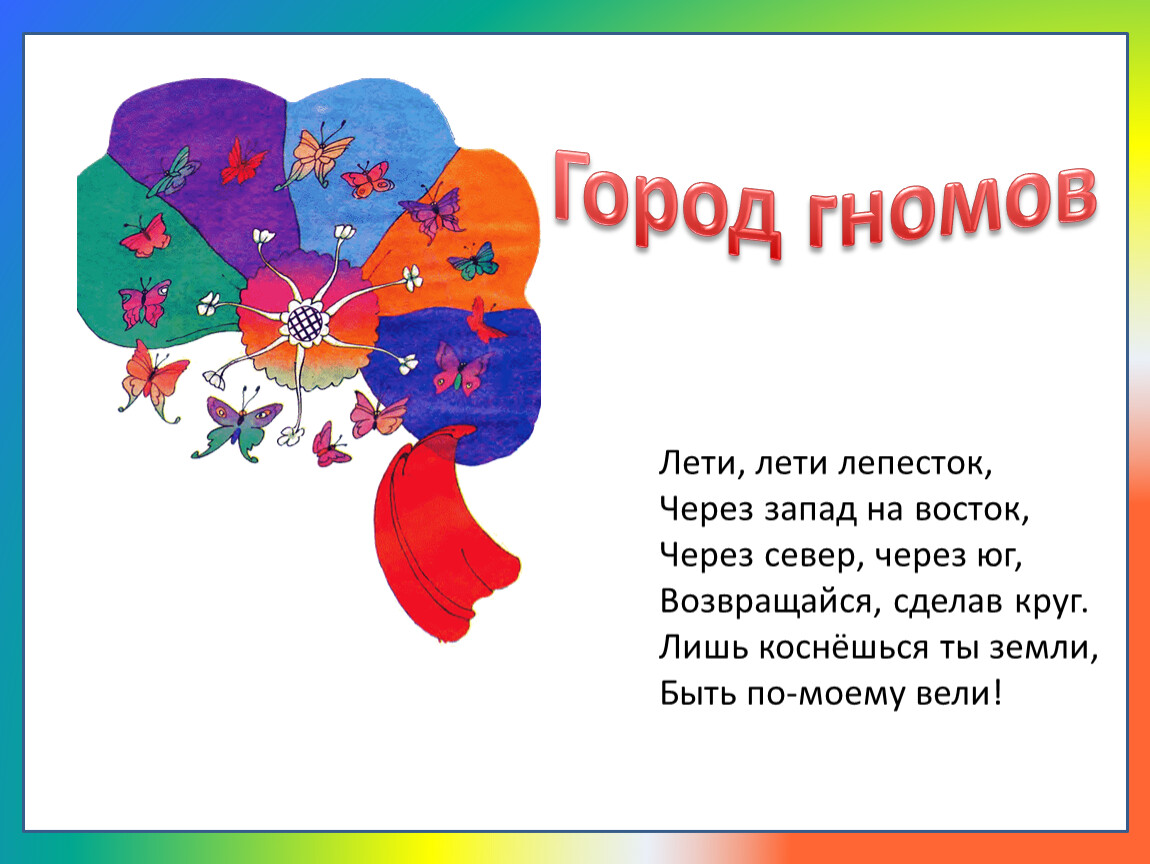 Город гномов

Лети, лети лепесток,
Через запад на восток,
Через север, через юг,
Возвращайся, сделав круг.
Лишь коснёшься ты земли,
Быть по-моему вели!